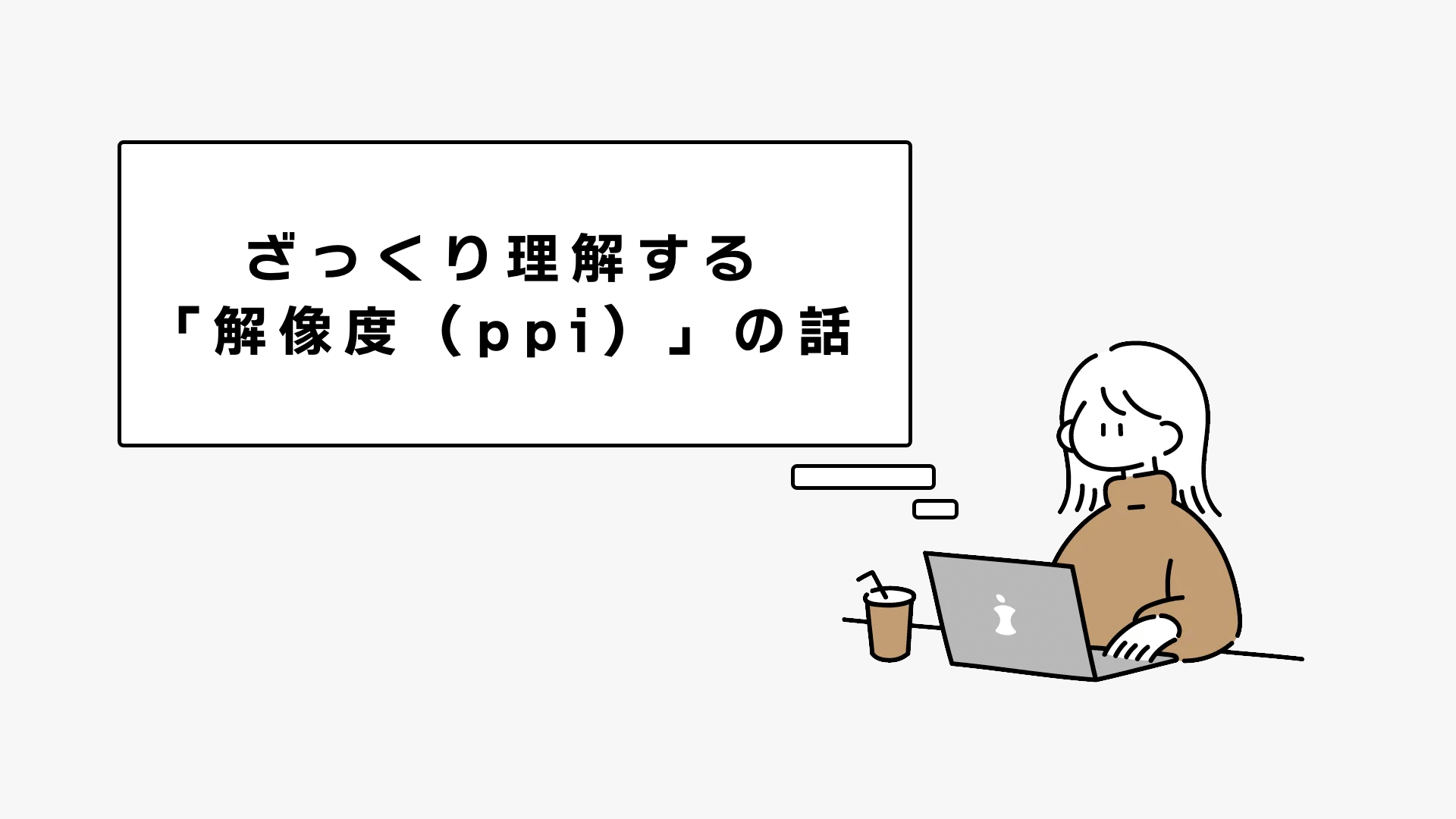 ざっくり理解する
「解像度（ppi）」の話